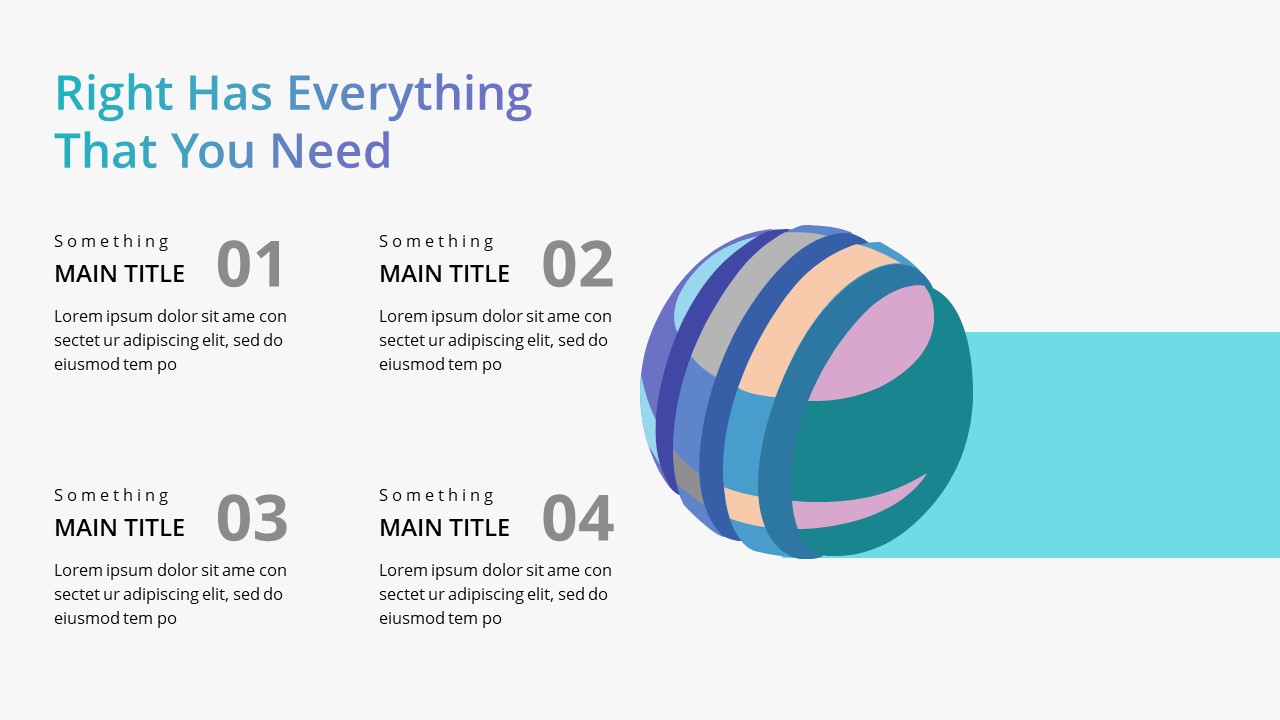 Right Has Everything That You Need

Something
MAIN TITLE 01
Lorem ipsum dolor sit ame con sectet ur adipiscing elit, sed do eiusmod tem po

Something
MAIN TITLE 02
Lorem ipsum dolor sit ame con sectet ur adipiscing elit, sed do eiusmod tem po

Something
MAIN TITLE 03
Lorem ipsum dolor sit ame con sectet ur adipiscing elit, sed do eiusmod tem po

Something
MAIN TITLE 04
Lorem ipsum dolor sit ame con sectet ur adipiscing elit, sed do eiusmod tem po